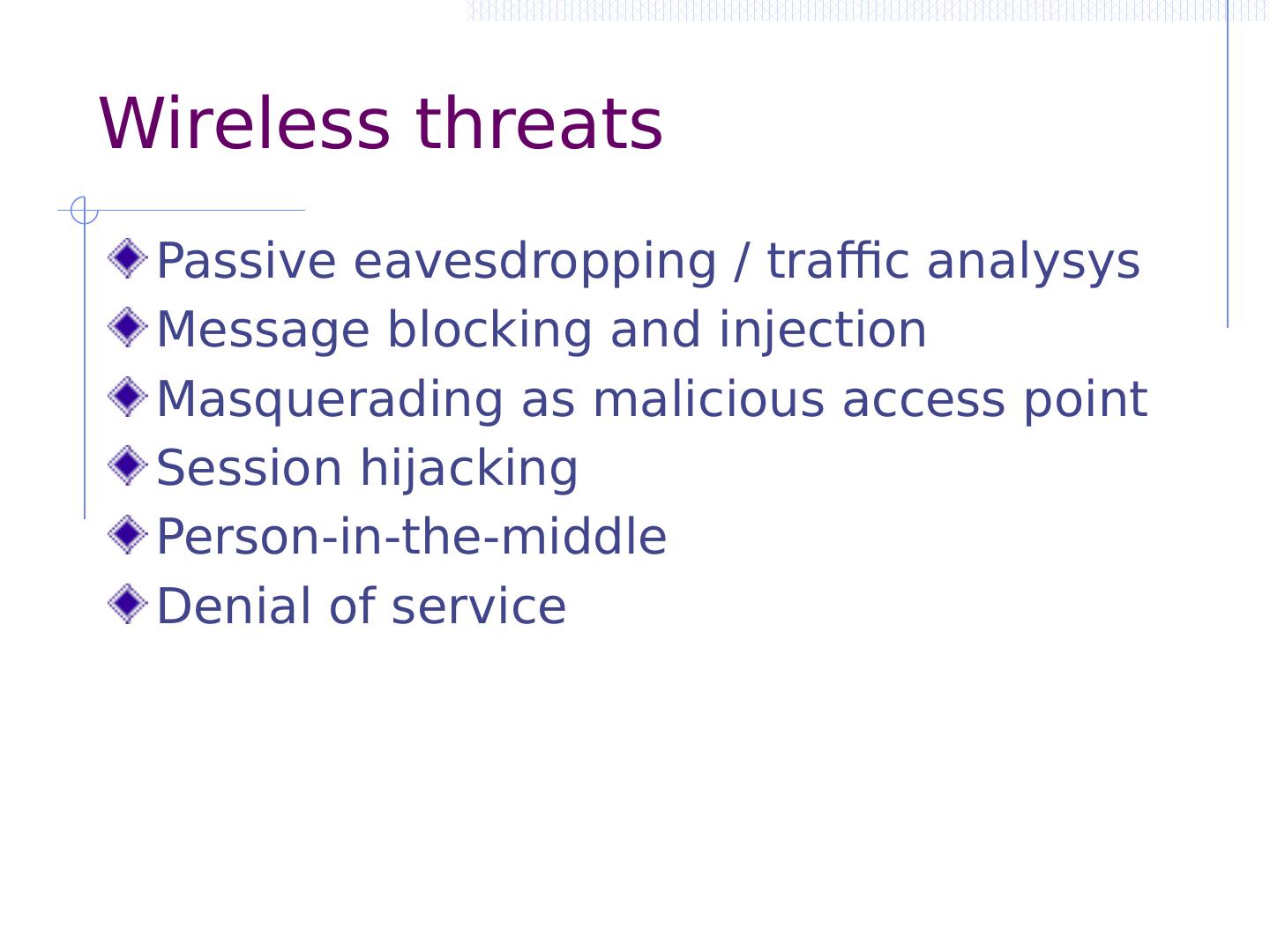 Wireless threats

Passive eavesdropping / traffic analysys
Message blocking and injection
Masquerading as malicious access point
Session hijacking
Person-in-the-middle
Denial of service